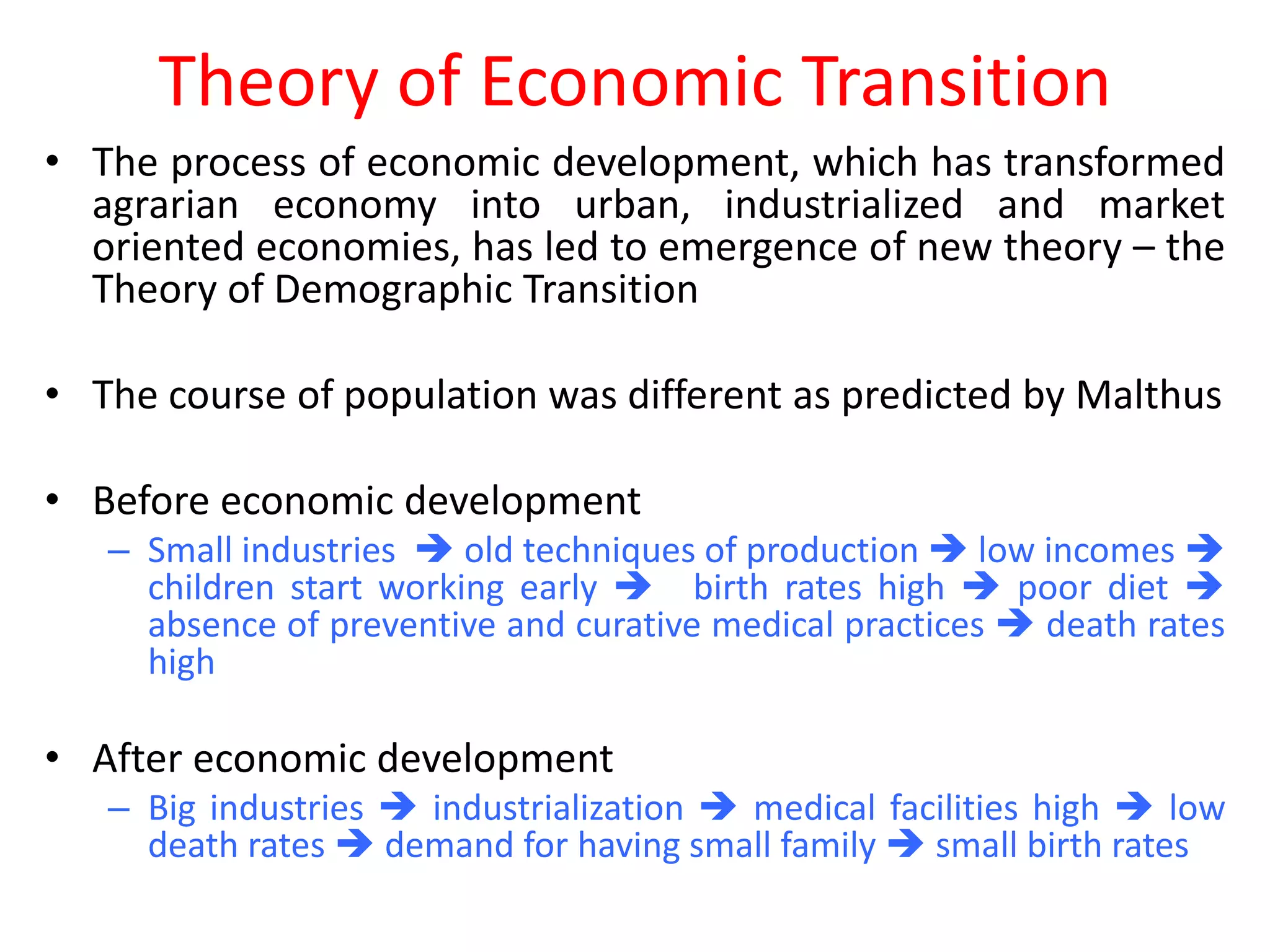 Theory of Economic Transition

• The process of economic development, which has transformed agrarian economy into urban, industrialized and market oriented economies, has led to emergence of new theory – the Theory of Demographic Transition

• The course of population was different as predicted by Malthus

• Before economic development

– Small industries → old techniques of production → low incomes → children start working early → birth rates high → poor diet → absence of preventive and curative medical practices → death rates high

• After economic development

– Big industries → industrialization → medical facilities high → low death rates → demand for having small family → small birth rates